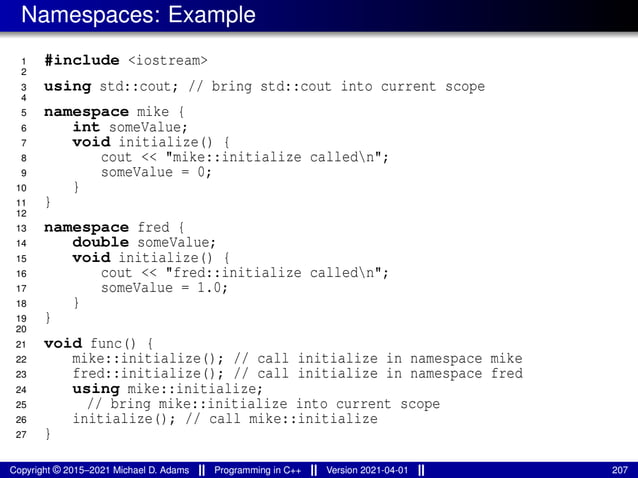 Namespaces: Example

1 #include <iostream>
2
3 using std::cout; // bring std::cout into current scope
4
5 namespace mike {
6     int someValue;
7     void initialize() {
8         cout << "mike::initialize called\n";
9         someValue = 0;
10    }
11 }
12
13 namespace fred {
14    double someValue;
15    void initialize() {
16        cout << "fred::initialize called\n";
17        someValue = 1.0;
18    }
19 }
20
21 void func() {
22    mike::initialize(); // call initialize in namespace mike
23    fred::initialize(); // call initialize in namespace fred
24    using mike::initialize;
25      // bring mike::initialize into current scope
26    initialize(); // call mike::initialize
27 }

Copyright © 2015–2021 Michael D. Adams || Programming in C++ || Version 2021-04-01 || 207